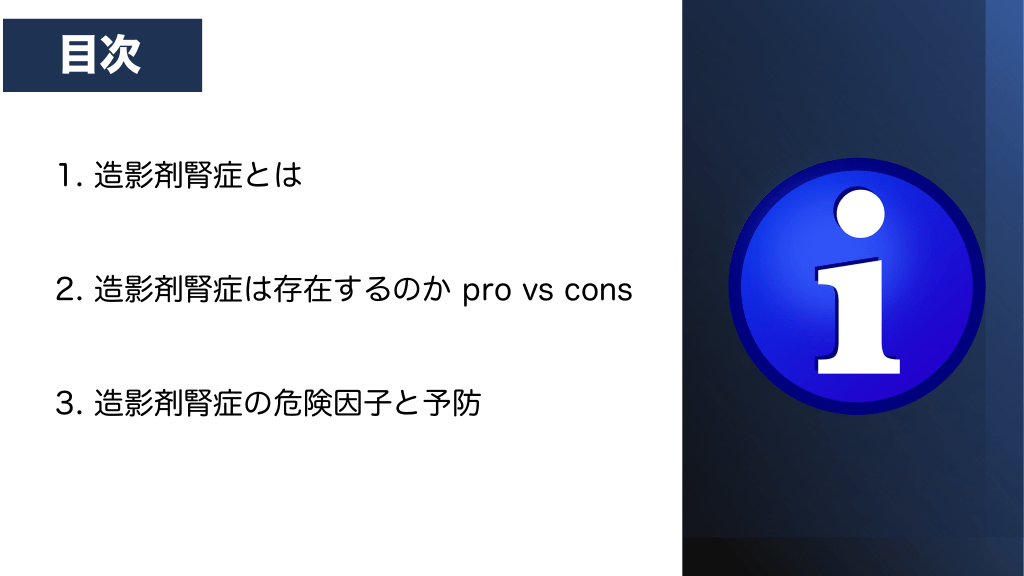 目次

1. 造影剤腎症とは

2. 造影剤腎症は存在するのか pro vs cons

3. 造影剤腎症の危険因子と予防

i